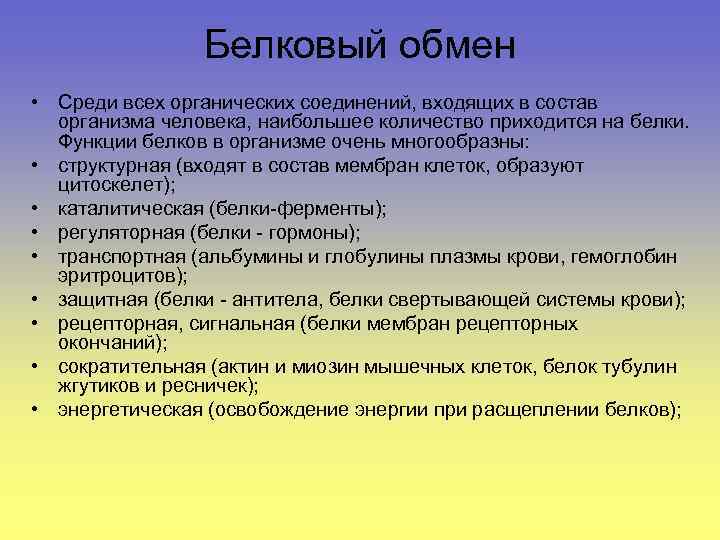 Белковый обмен

• Среди всех органических соединений, входящих в состав организма человека, наибольшее количество приходится на белки. Функции белков в организме очень многообразны:
• структурная (входят в состав мембран клеток, образуют цитоскелет);
• каталитическая (белки-ферменты);
• регуляторная (белки - гормоны);
• транспортная (альбумины и глобулины плазмы крови, гемоглобин эритроцитов);
• защитная (белки - антитела, белки свертывающей системы крови);
• рецепторная, сигнальная (белки мембран рецепторных окончаний);
• сократительная (актин и миозин мышечных клеток, белок тубулин жгутиков и ресничек);
• энергетическая (освобождение энергии при расщеплении белков);